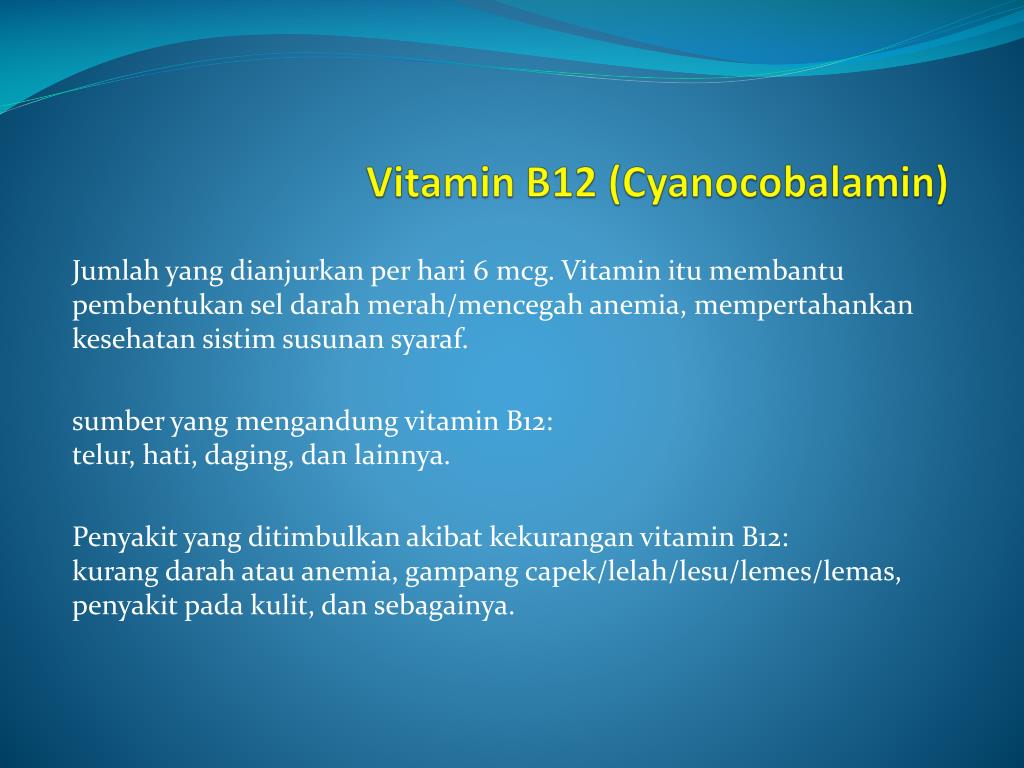 Vitamin B12 (Cyanocobalamin)

Jumlah yang dianjurkan per hari 6 mcg. Vitamin itu membantu pembentukan sel darah merah/mencegah anemia, mempertahankan kesehatan sistim susunan syaraf.

sumber yang mengandung vitamin B12:
telur, hati, daging, dan lainnya.

Penyakit yang ditimbulkan akibat kekurangan vitamin B12:
kurang darah atau anemia, gampang capek/lelah/lesu/lemes/lemas, penyakit pada kulit, dan sebagainya.